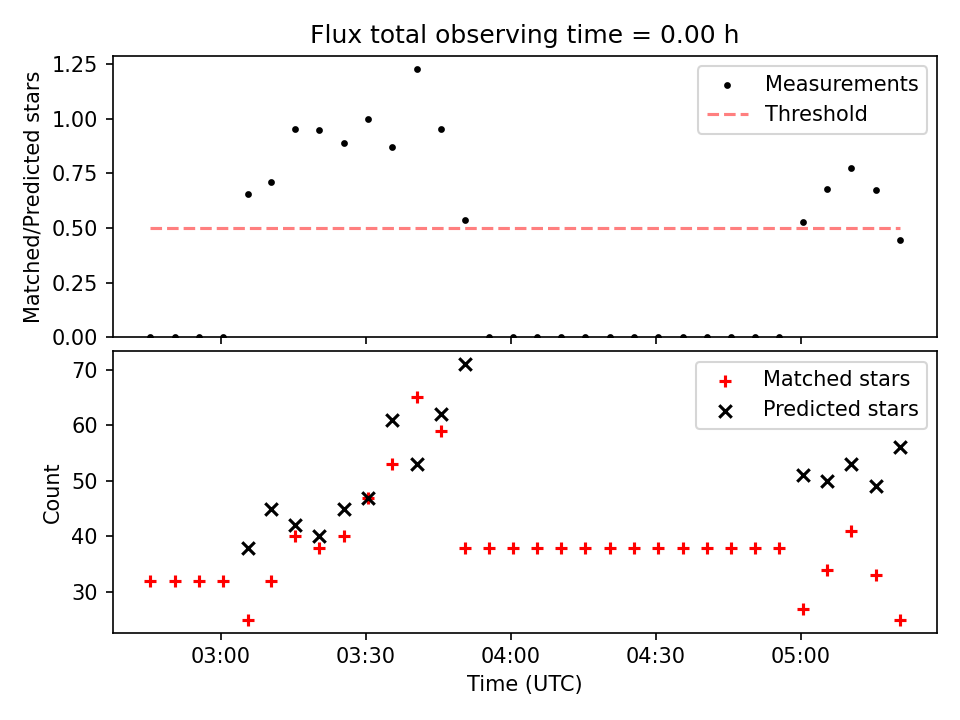 Flux total observing time = 0.00 h

Matched/Predicted stars

1.25
1.00
0.75
0.50
0.25
0.00

Measurements
Threshold

Count

70
60
50
40
30

Matched stars
Predicted stars

03:00
03:30
04:00
04:30
05:00

Time (UTC)